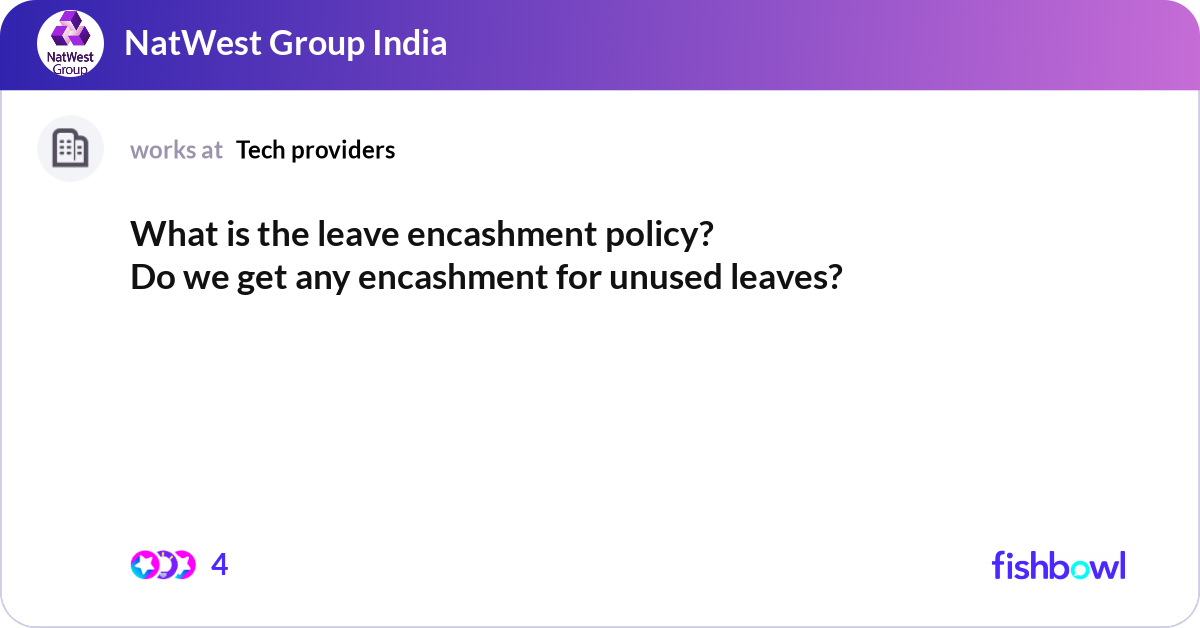 NatWest Group

NatWest Group India

works at Tech providers

What is the leave encashment policy?
Do we get any encashment for unused leaves?

4

fishbowl